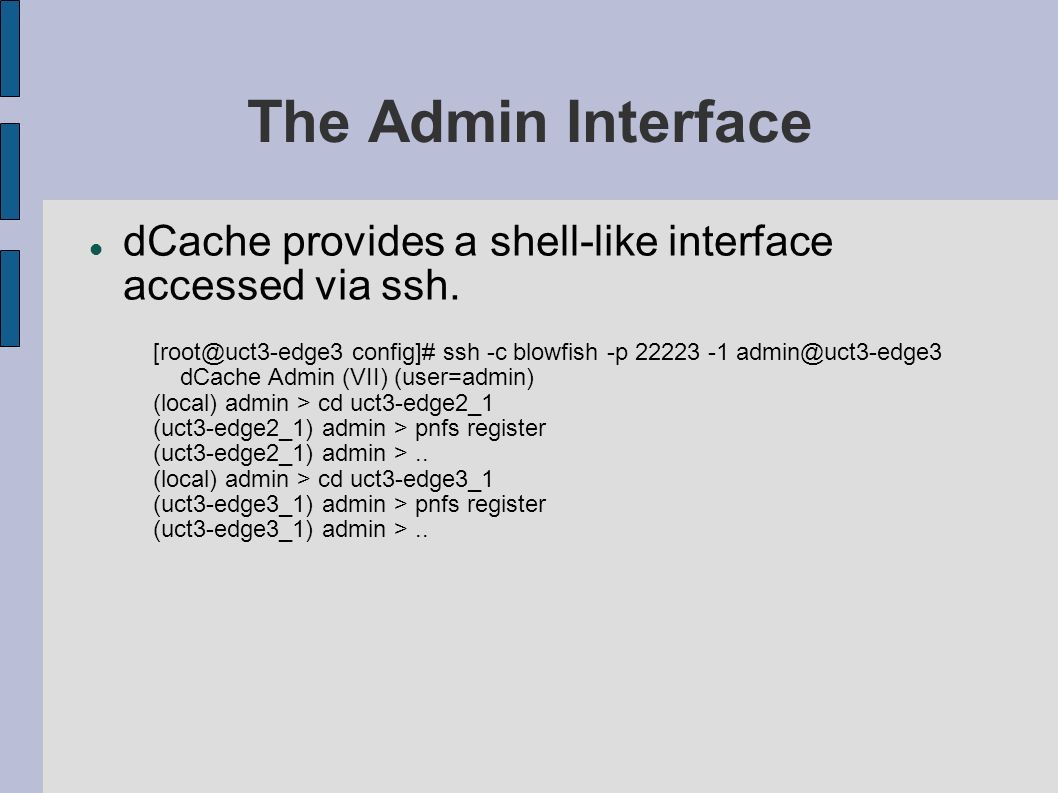 The Admin Interface

dCache provides a shell-like interface accessed via ssh.

[root@uct3-edge3 config]# ssh -c blowfish -p 22223 -1 admin@uct3-edge3
dCache Admin (VII) (user=admin)
(local) admin > cd uct3-edge2_1
(uct3-edge2_1) admin > pnfs register
(uct3-edge2_1) admin > ..
(local) admin > cd uct3-edge3_1
(uct3-edge3_1) admin > pnfs register
(uct3-edge3_1) admin > ..